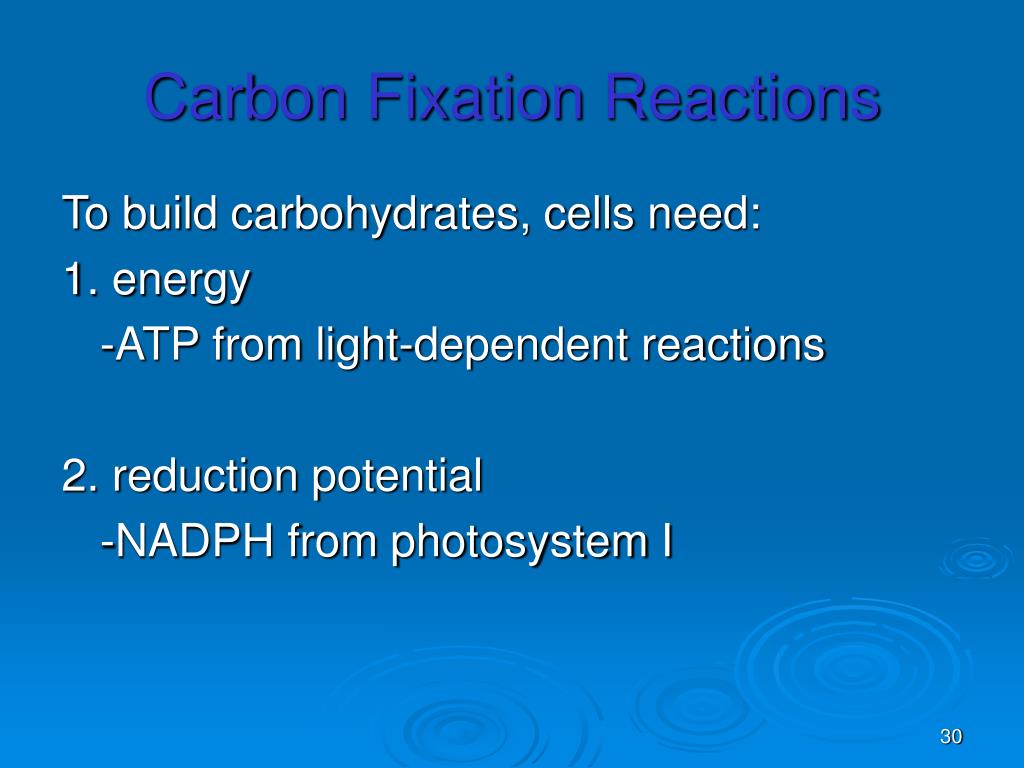 Carbon Fixation Reactions

To build carbohydrates, cells need:

1. energy

-ATP from light-dependent reactions

2. reduction potential

-NADPH from photosystem I

30